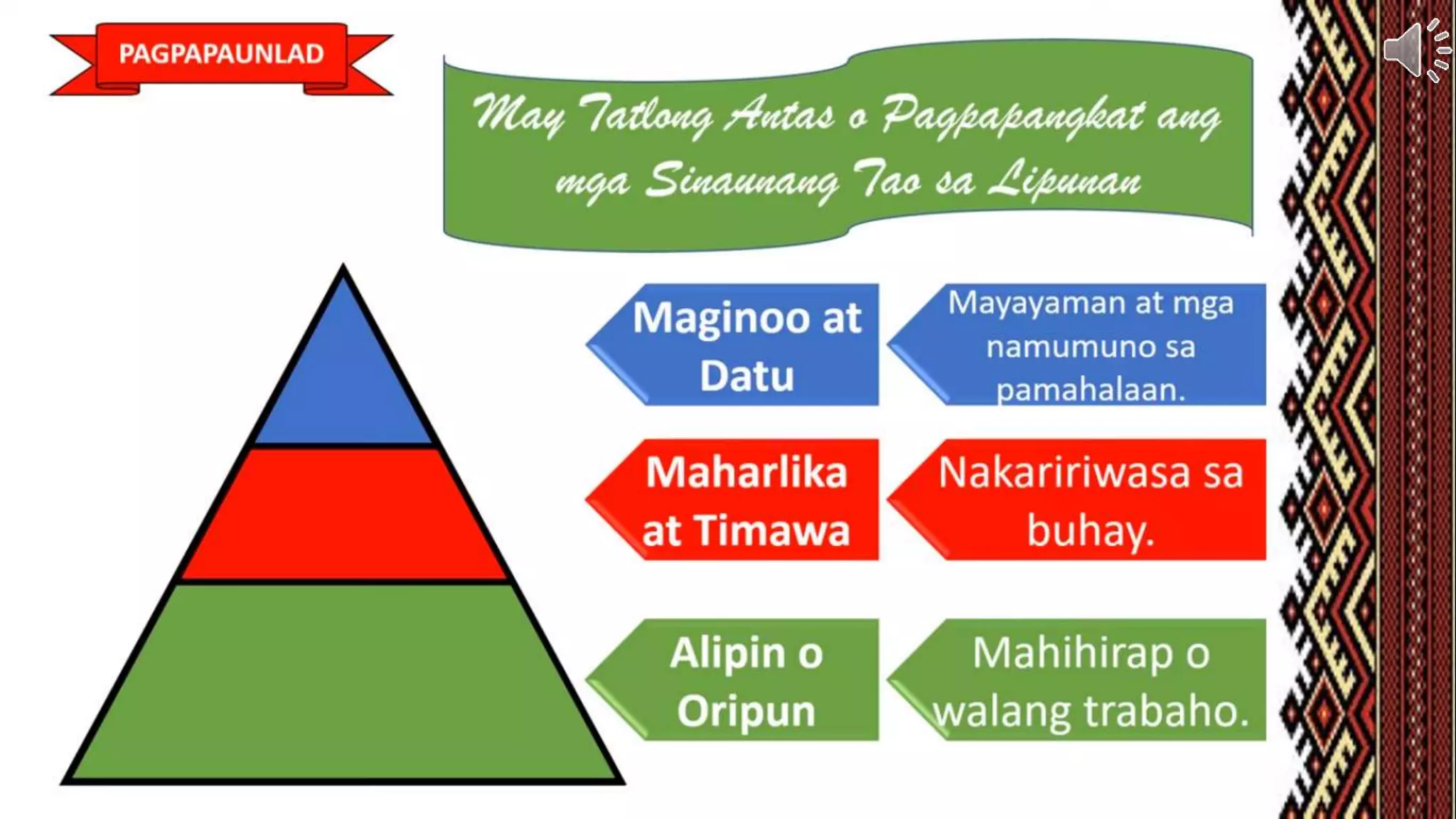 PAGPAPAUNLAD

May Tatlong Antas o Pagpapangkat ang mga Sinaunang Tao sa Lipunan

Maginoo at Datu

Mayayaman at mga namumuno sa pamahalaan.

Maharlika at Timawa

Nakaririwasa sa buhay.

Alipin o Oripun

Mahihirap o walang trabaho.